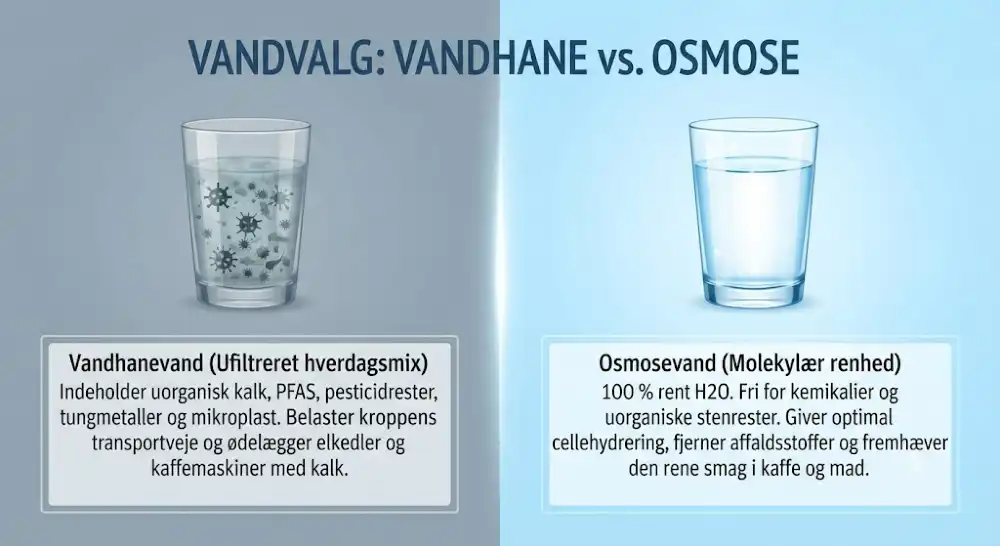 VANDVALG: VANDHANE vs. OSMOSE

Vandhanevand (Ufiltreret hverdagsmix)
Indeholder uorganisk kalk, PFAS, pesticidrester, tungmetaller og mikroplast. Belaster kroppens transportveje og ødelægger elkedler og kaffemaskiner med kalk.

Osmosevand (Molekylær renhed)
100 % rent H2O. Fri for kemikalier og uorganiske stenrester. Giver optimal cellehydrering, fjerner affaldsstoffer og fremhæver den rene smag i kaffe og mad.